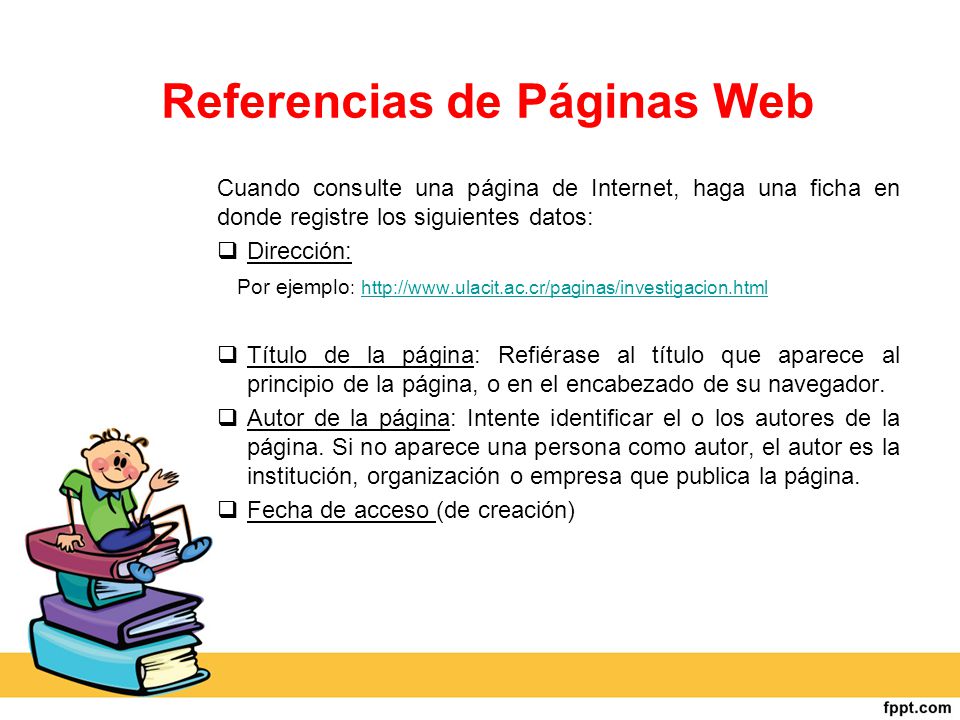 Referencias de Páginas Web

Cuando consulte una página de Internet, haga una ficha en donde registre los siguientes datos:

❑ Dirección:

Por ejemplo: http://www.ulacit.ac.cr/paginas/investigacion.html

❑ Título de la página: Refiérase al título que aparece al principio de la página, o en el encabezado de su navegador.

❑ Autor de la página: Intente identificar el o los autores de la página. Si no aparece una persona como autor, el autor es la institución, organización o empresa que publica la página.

❑ Fecha de acceso (de creación)

fppt.com